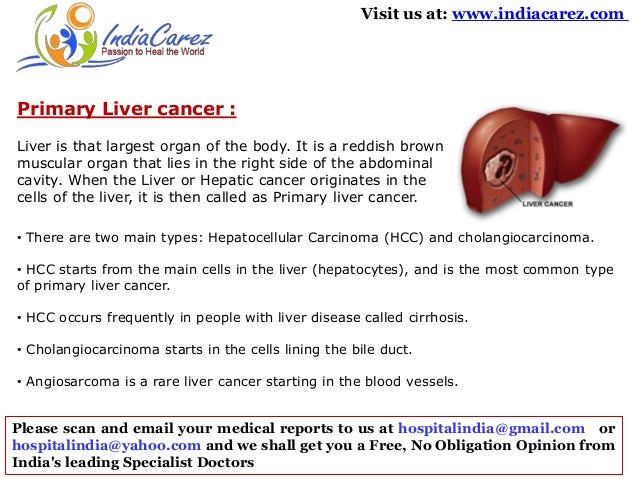 IndiaCarez
Passion to Heal the World

Visit us at: www.indiacarez.com

Primary Liver cancer :

Liver is that largest organ of the body. It is a reddish brown muscular organ that lies in the right side of the abdominal cavity. When the Liver or Hepatic cancer originates in the cells of the liver, it is then called as Primary liver cancer.

LIVER CANCER

• There are two main types: Hepatocellular Carcinoma (HCC) and cholangiocarcinoma.

• HCC starts from the main cells in the liver (hepatocytes), and is the most common type of primary liver cancer.

• HCC occurs frequently in people with liver disease called cirrhosis.

• Cholangiocarcinoma starts in the cells lining the bile duct.

• Angiosarcoma is a rare liver cancer starting in the blood vessels.

Please scan and email your medical reports to us at hospitalindia@gmail.com or hospitalindia@yahoo.com and we shall get you a Free, No Obligation Opinion from India's leading Specialist Doctors